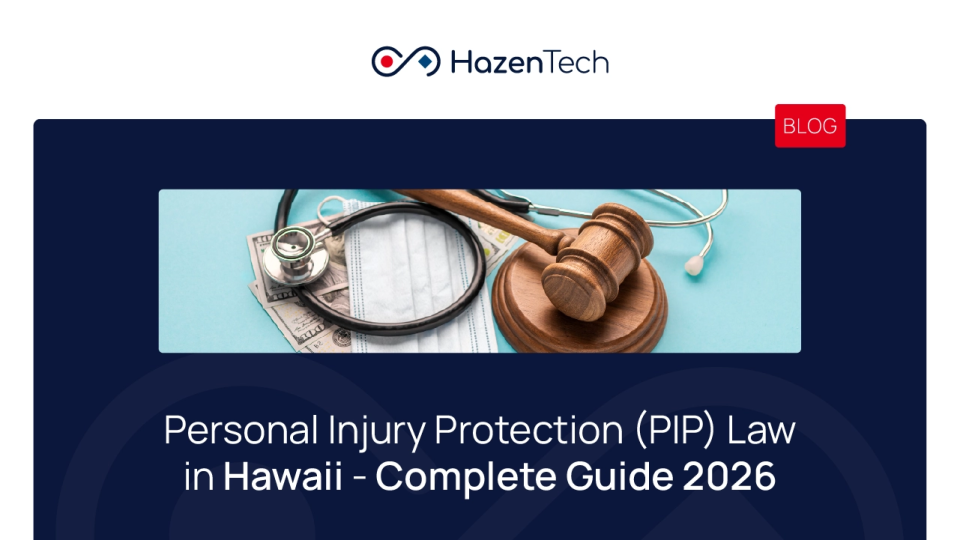 HazenTech

BLOG

Personal Injury Protection (PIP) Law in Hawaii - Complete Guide 2026